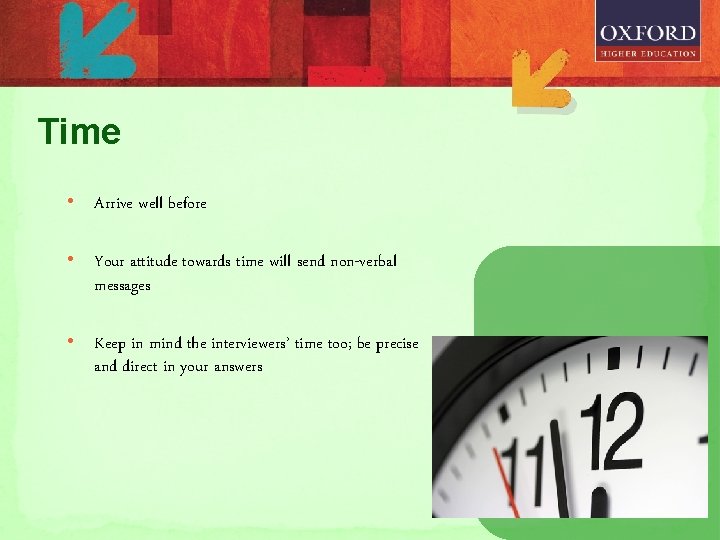 OXFORD
HIGHER EDUCATION

Time

• Arrive well before

• Your attitude towards time will send non-verbal messages

• Keep in mind the interviewers' time too; be precise and direct in your answers

11 12